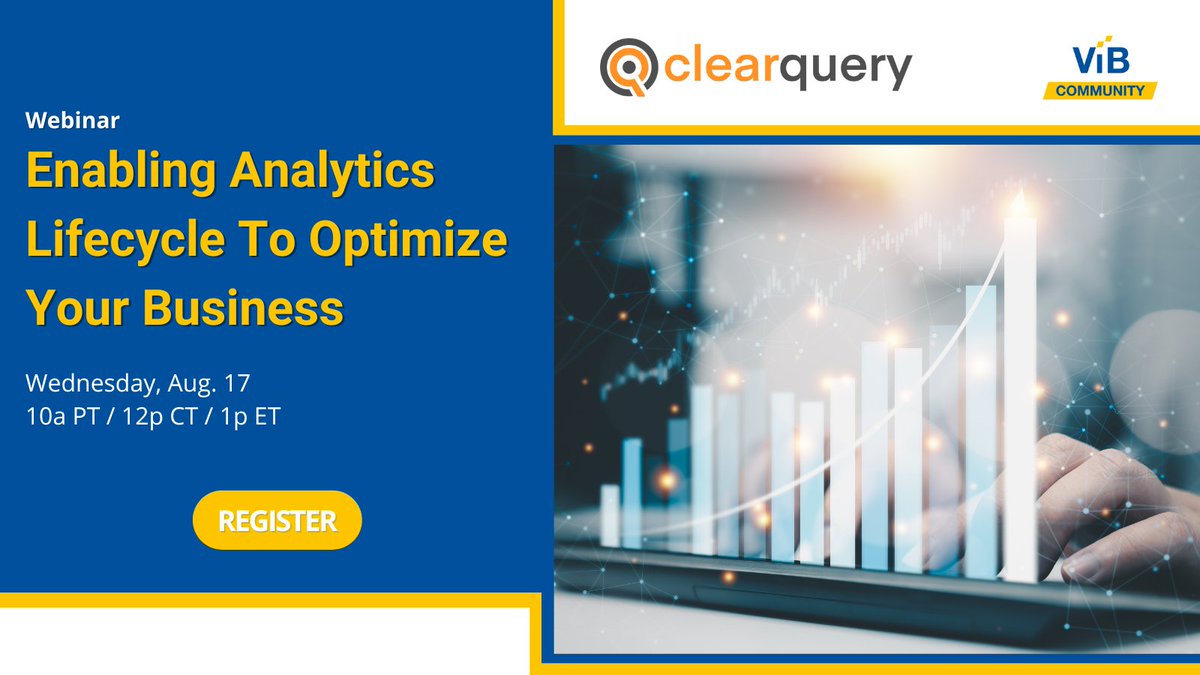 clearquery

ViB
COMMUNITY

Webinar

Enabling Analytics Lifecycle To Optimize Your Business

Wednesday, Aug. 17
10a PT / 12p CT / 1p ET

REGISTER